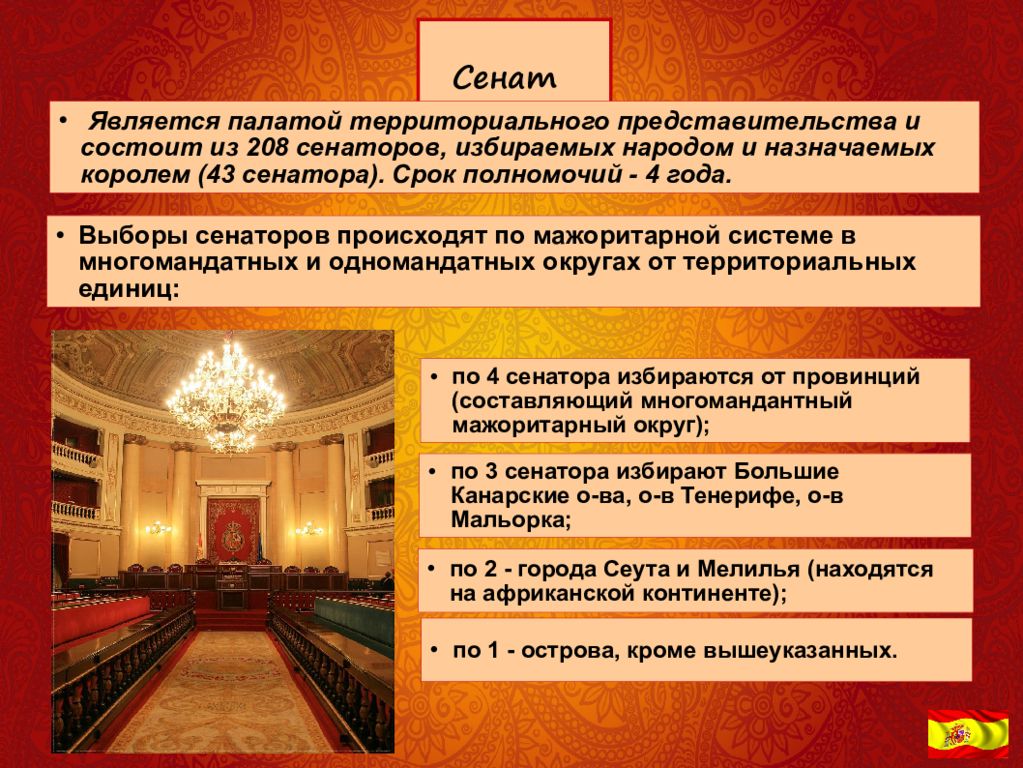 Сенат

• Является палатой территориального представительства и состоит из 208 сенаторов, избираемых народом и назначаемых королем (43 сенатора). Срок полномочий - 4 года.

• Выборы сенаторов происходят по мажоритарной системе в многомандатных и одномандатных округах от территориальных единиц:

• по 4 сенатора избираются от провинций (составляющий многомандантный мажоритарный округ);

• по 3 сенатора избирают Большие Канарские о-ва, о-в Тенерифе, о-в Мальорка;

• по 2 - города Сеута и Мелилья (находятся на африканской континенте);

• по 1 - острова, кроме вышеуказанных.